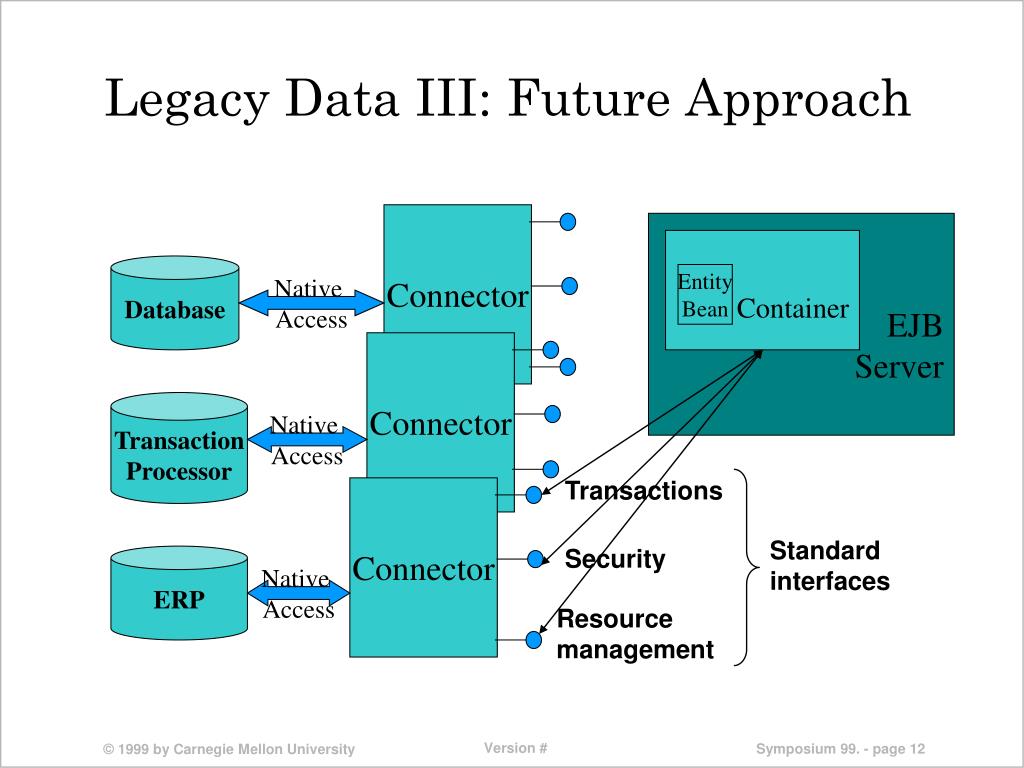 Legacy Data III: Future Approach

Database

Native Access

Connector

Transaction Processor

Native Access

Connector

ERP

Native Access

Connector

Entity Bean

Container

EJB Server

Transactions

Security

Resource management

Standard interfaces

© 1999 by Carnegie Mellon University

Version #

Symposium 99. - page 12